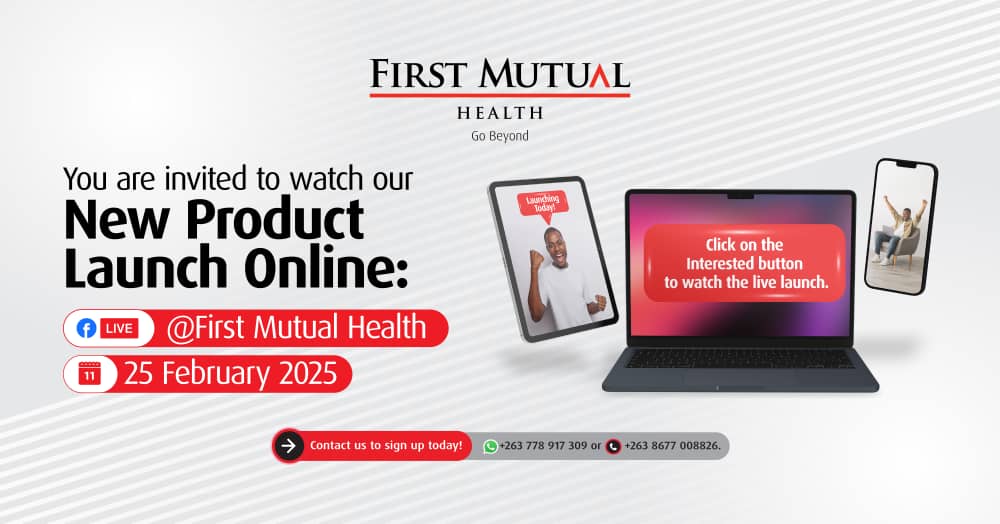 FIRST MUTUAL
HEALTH
Go Beyond

You are invited to watch our
New Product Launch Online:

LIVE @First Mutual Health

11 25 February 2025

Launching Today!

Click on the Interested button to watch the live launch.

Contact us to sign up today! +263 778 917 309 or +263 8677 008826.